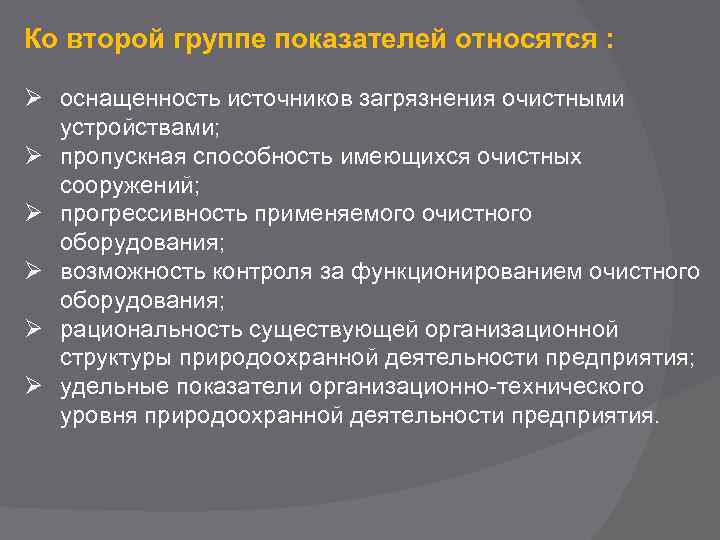 Ко второй группе показателей относятся :

➢ оснащенность источников загрязнения очистными устройствами;
➢ пропускная способность имеющихся очистных сооружений;
➢ прогрессивность применяемого очистного оборудования;
➢ возможность контроля за функционированием очистного оборудования;
➢ рациональность существующей организационной структуры природоохранной деятельности предприятия;
➢ удельные показатели организационно-технического уровня природоохранной деятельности предприятия.